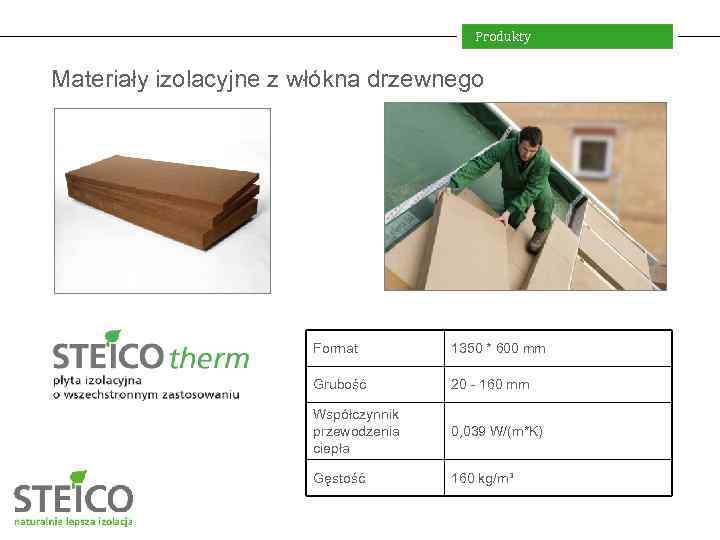 Produkty

Materiały izolacyjne z włókna drzewnego

STEICO therm
płyta izolacyjna
o wszechstronnym zastosowaniu

| Format | 1350 * 600 mm |
|---|---|
| Grubość | 20 - 160 mm |
| Współczynnik przewodzenia ciepła | 0,039 W/(m*K) |
| Gęstość | 160 kg/m³ |

STEICO
naturalnie lepsza izolacja